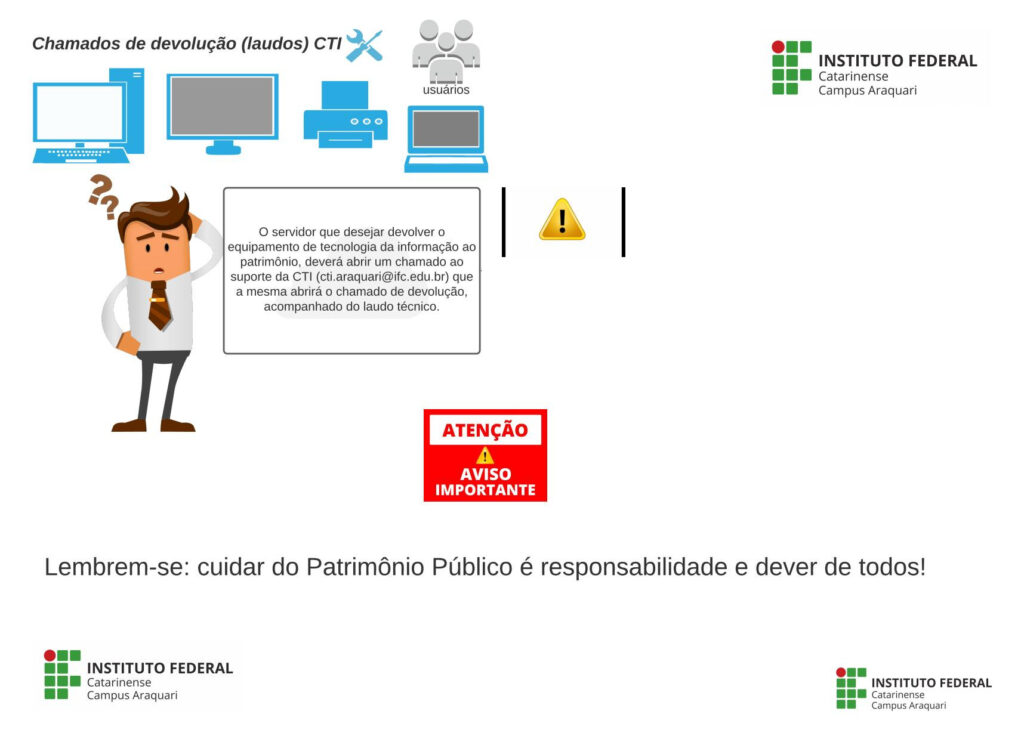 Chamados de devolução (laudos) CTI

usuários

INSTITUTO FEDERAL
Catarinense
Campus Araquari

O servidor que desejar devolver o equipamento de tecnologia da informação ao patrimônio, deverá abrir um chamado ao suporte da CTI (cti.araquari@ifc.edu.br) que a mesma abrirá o chamado de devolução, acompanhado do laudo técnico.

ATENÇÃO
AVISO
IMPORTANTE

Lembrem-se: cuidar do Patrimônio Público é responsabilidade e dever de todos!

INSTITUTO FEDERAL
Catarinense
Campus Araquari

INSTITUTO FEDERAL
Catarinense
Campus Araquari